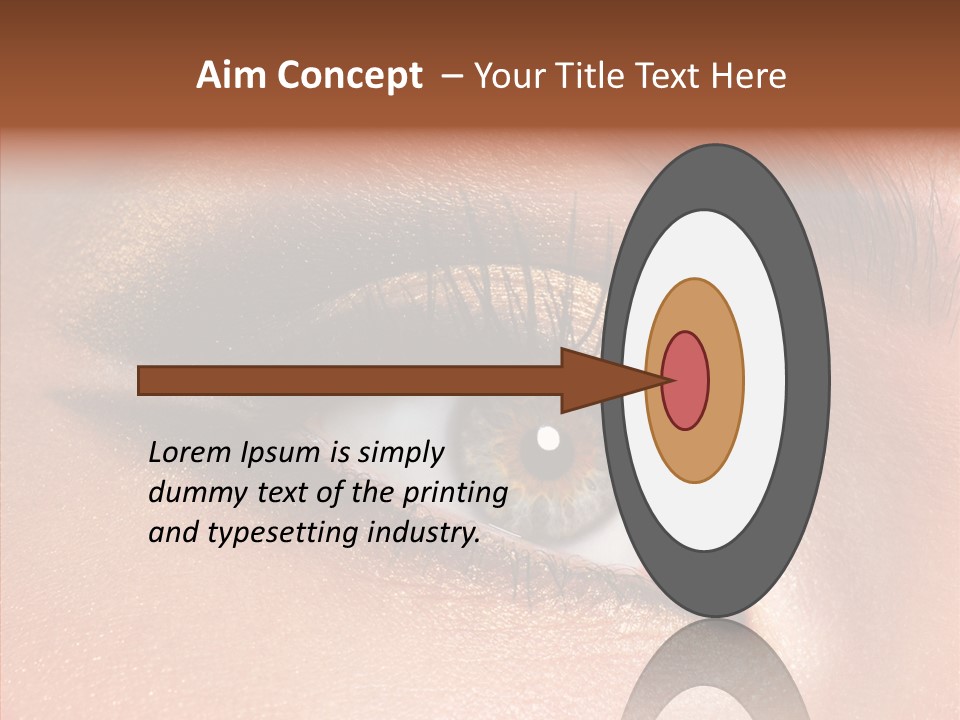 Aim Concept – Your Title Text Here

Lorem Ipsum is simply dummy text of the printing and typesetting industry.